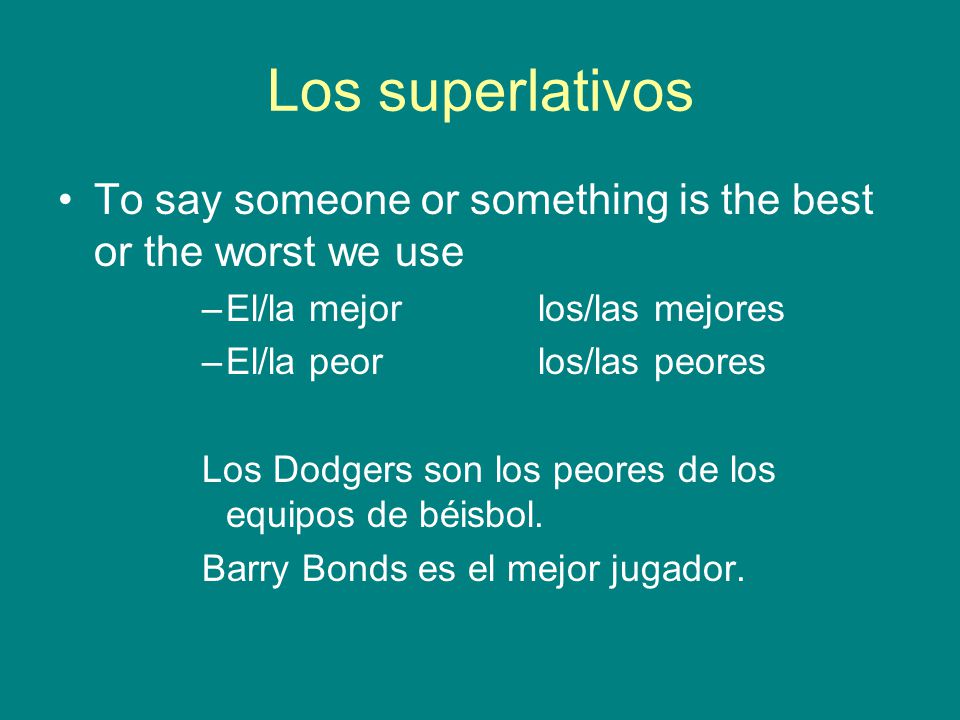 Los superlativos

• To say someone or something is the best or the worst we use

– El/la mejor los/las mejores
– El/la peor los/las peores

Los Dodgers son los peores de los equipos de béisbol.

Barry Bonds es el mejor jugador.